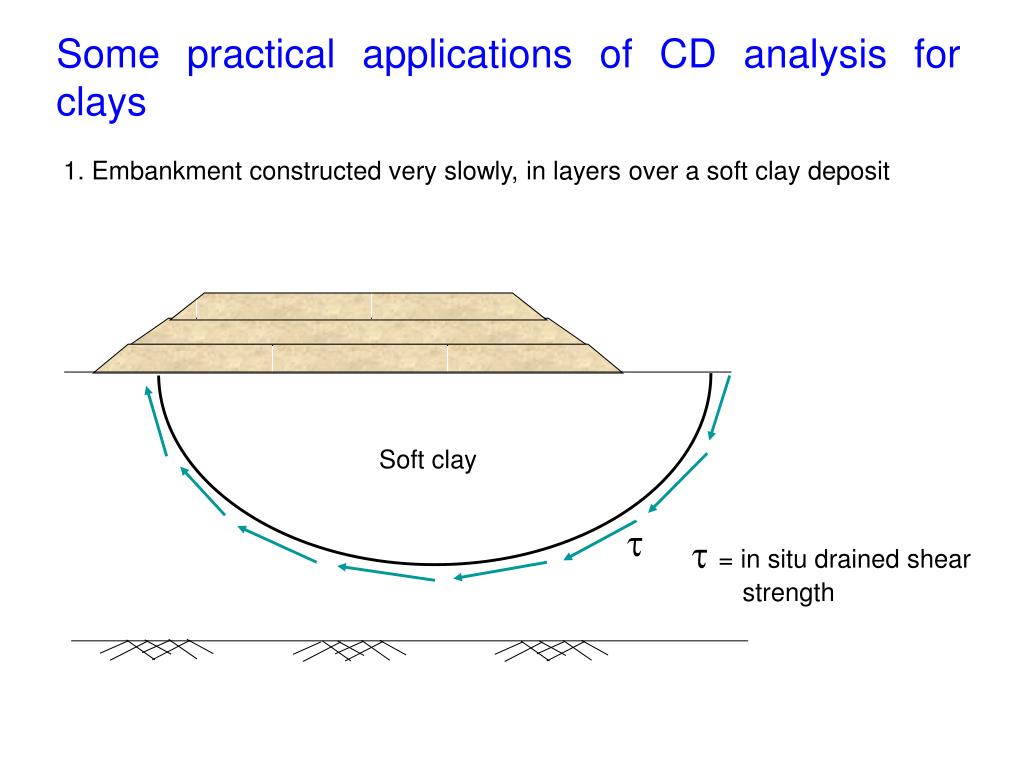 Some practical applications of CD analysis for clays

1. Embankment constructed very slowly, in layers over a soft clay deposit

Soft clay

$\tau$

$\tau$ = in situ drained shear strength